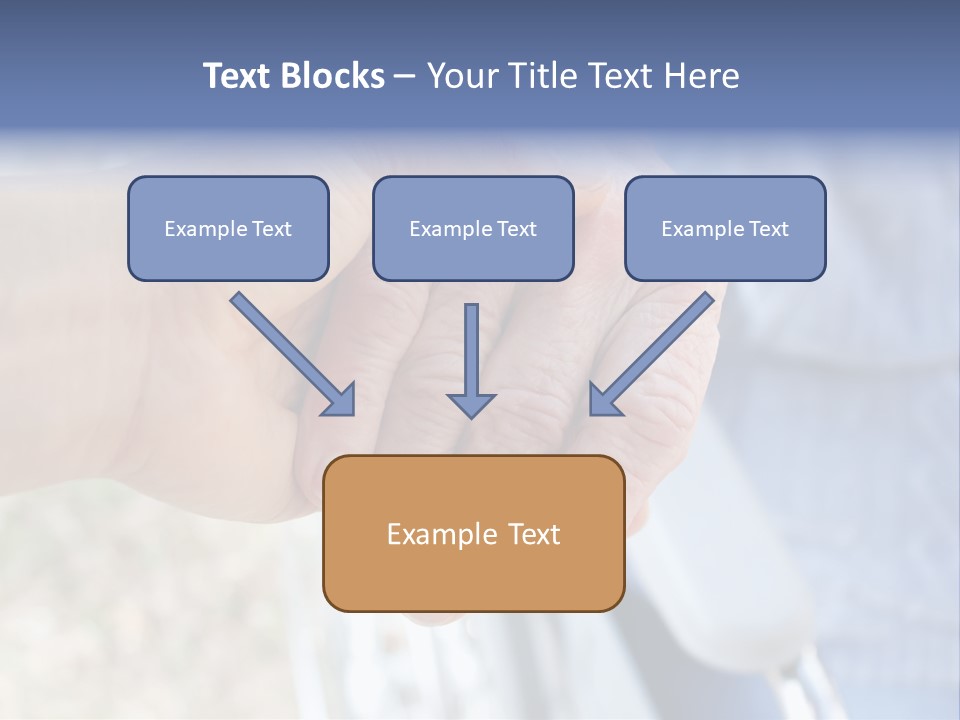 Text Blocks – Your Title Text Here

Example Text

Example Text

Example Text

Example Text